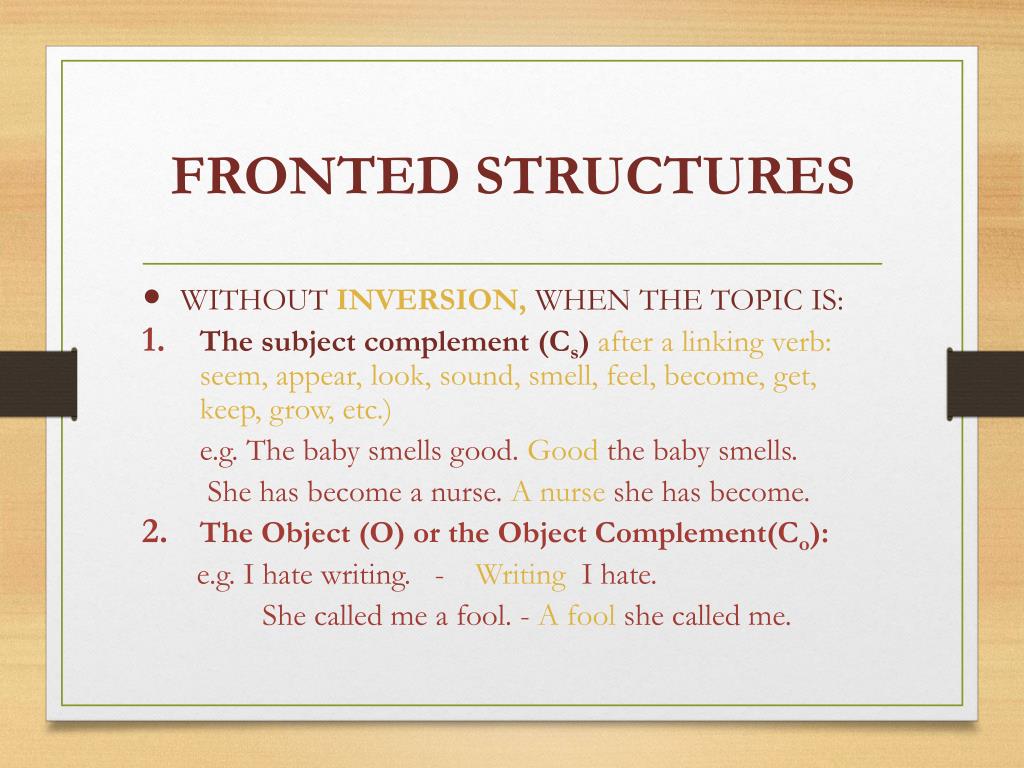 FRONTED STRUCTURES

• WITHOUT INVERSION, WHEN THE TOPIC IS:

1. The subject complement ($C_s$) after a linking verb: seem, appear, look, sound, smell, feel, become, get, keep, grow, etc.)

e.g. The baby smells good. Good the baby smells.

She has become a nurse. A nurse she has become.

2. The Object (O) or the Object Complement($C_o$):

e.g. I hate writing. - Writing I hate.

She called me a fool. - A fool she called me.